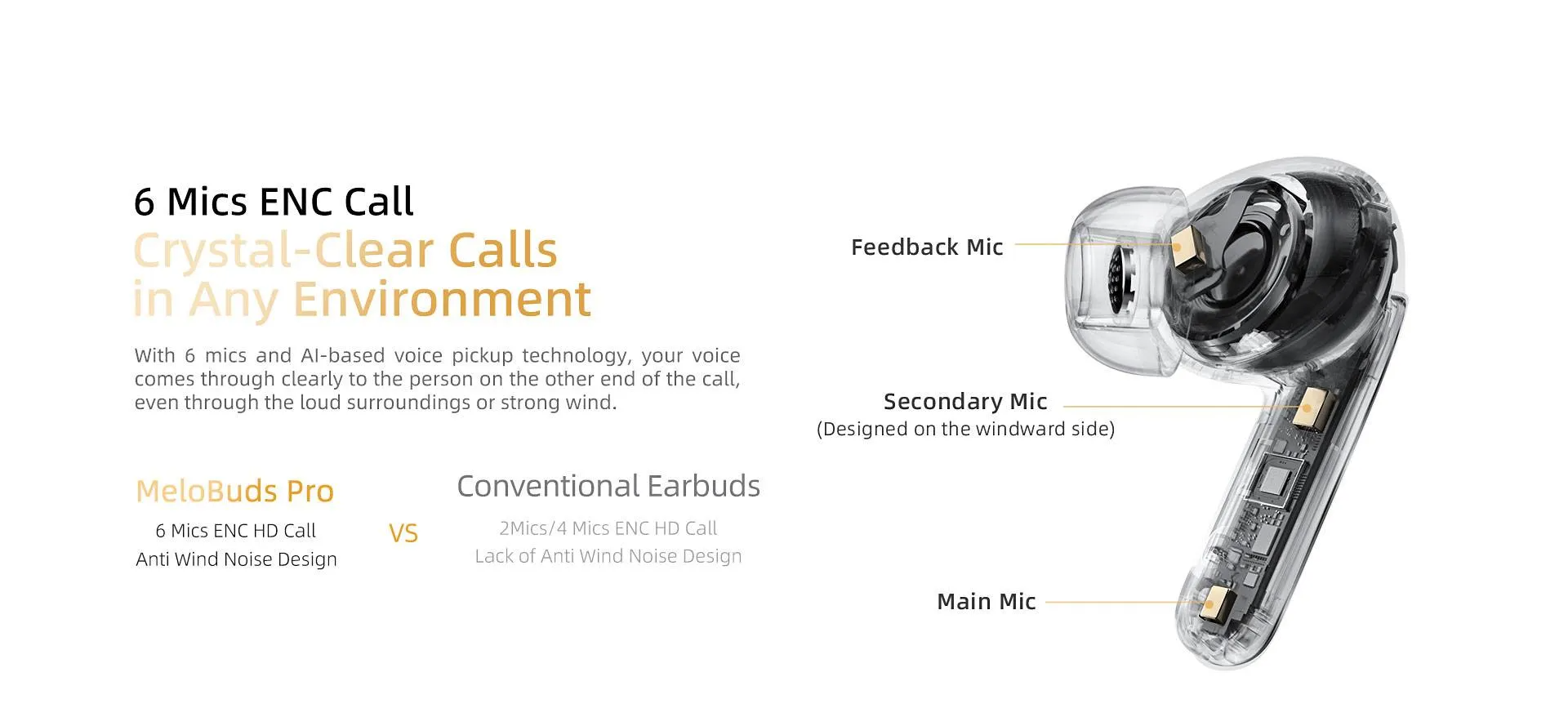 6 Mics ENC Call
Crystal-Clear Calls
in Any Environment

With 6 mics and AI-based voice pickup technology, your voice comes through clearly to the person on the other end of the call, even through the loud surroundings or strong wind.

MeloBuds Pro
6 Mics ENC HD Call
Anti Wind Noise Design

VS

Conventional Earbuds
2Mics/4 Mics ENC HD Call
Lack of Anti Wind Noise Design

Feedback Mic

Secondary Mic
(Designed on the windward side)

Main Mic